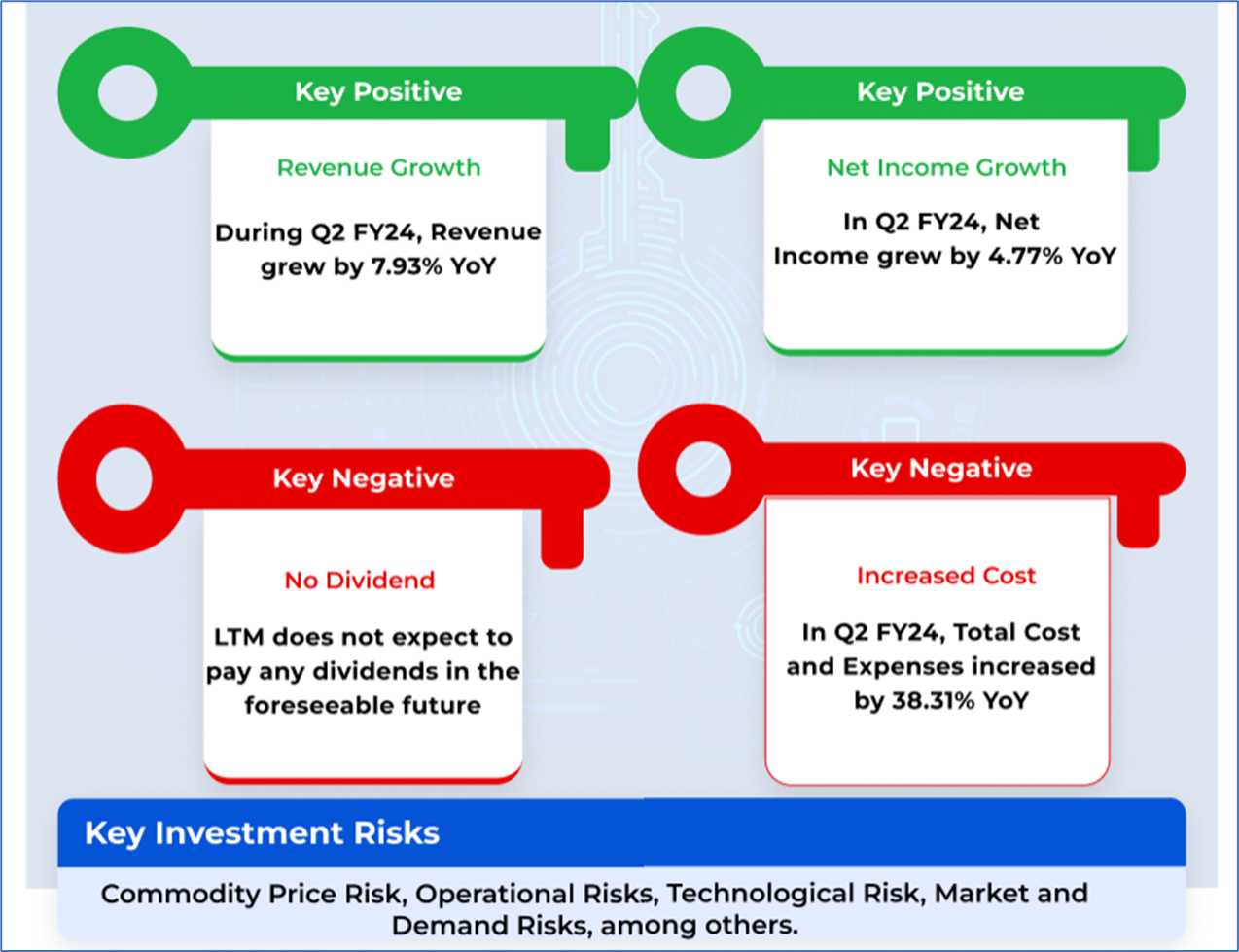 Key Positive

Revenue Growth

During Q2 FY24, Revenue grew by 7.93% YoY

Key Positive

Net Income Growth

In Q2 FY24, Net Income grew by 4.77% YoY

Key Negative

No Dividend

LTM does not expect to pay any dividends in the foreseeable future

Key Negative

Increased Cost

In Q2 FY24, Total Cost and Expenses increased by 38.31% YoY

Key Investment Risks

Commodity Price Risk, Operational Risks, Technological Risk, Market and Demand Risks, among others.